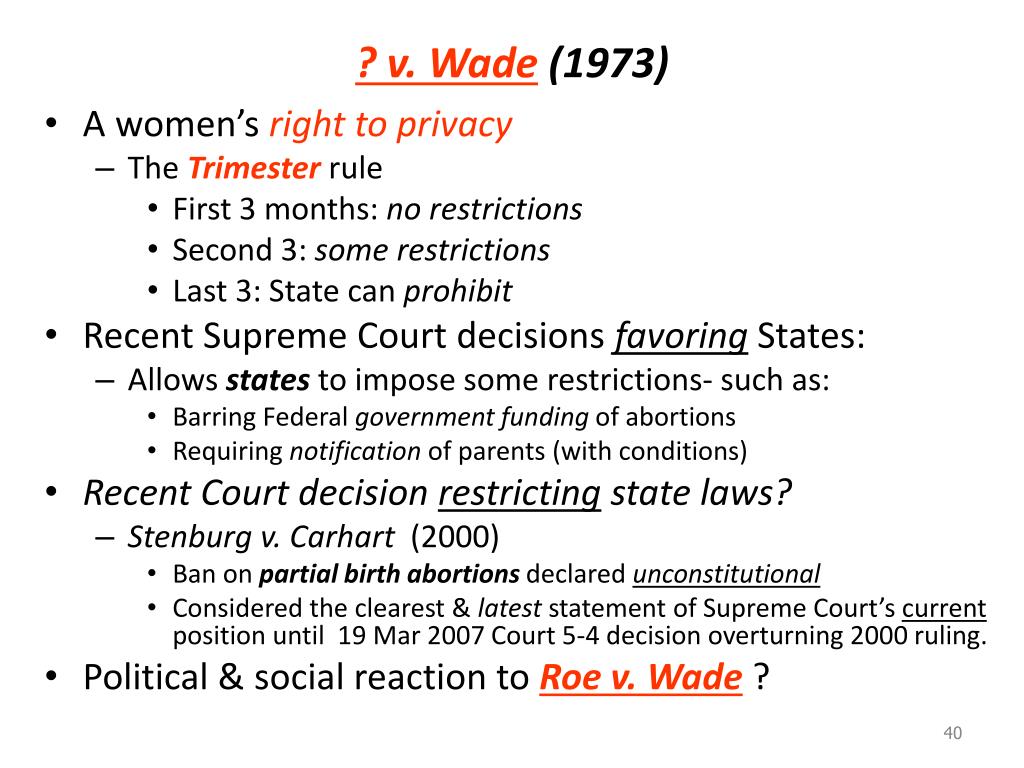 ? v. Wade (1973)

• A women's right to privacy
  – The Trimester rule
    • First 3 months: no restrictions
    • Second 3: some restrictions
    • Last 3: State can prohibit
• Recent Supreme Court decisions favoring States:
  – Allows states to impose some restrictions- such as:
    • Barring Federal government funding of abortions
    • Requiring notification of parents (with conditions)
• Recent Court decision restricting state laws?
  – Stenburg v. Carhart (2000)
    • Ban on partial birth abortions declared unconstitutional
    • Considered the clearest & latest statement of Supreme Court's current position until 19 Mar 2007 Court 5-4 decision overturning 2000 ruling.
• Political & social reaction to Roe v. Wade ?

40